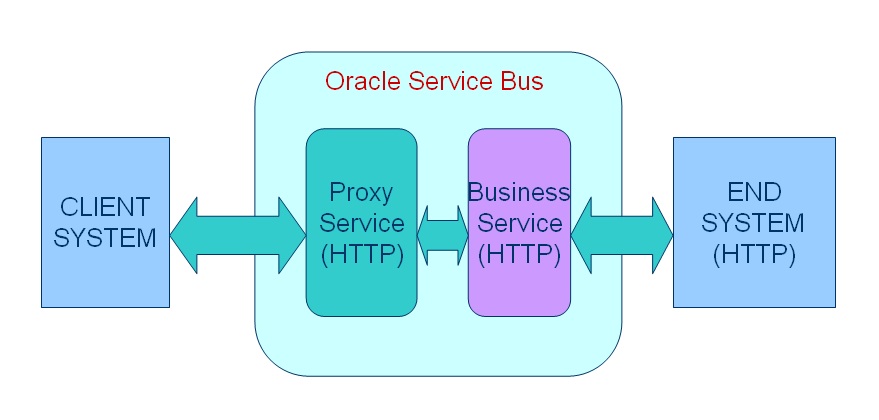 Oracle Service Bus

CLIENT SYSTEM

Proxy Service (HTTP)

Business Service (HTTP)

END SYSTEM (HTTP)